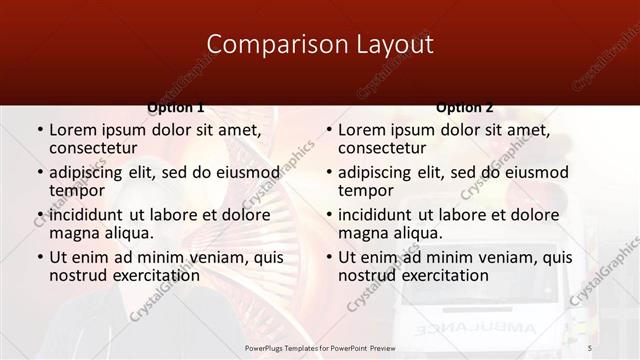 Comparison Layout

Option 1

• Lorem ipsum dolor sit amet, consectetur
• adipiscing elit, sed do eiusmod tempor
• incididunt ut labore et dolore magna aliqua.
• Ut enim ad minim veniam, quis nostrud exercitation

Option 2

• Lorem ipsum dolor sit amet, consectetur
• adipiscing elit, sed do eiusmod tempor
• incididunt ut labore et dolore magna aliqua.
• Ut enim ad minim veniam, quis nostrud exercitation

AMBULANCE

CrystalGraphics

PowerPlugs Templates for PowerPoint Preview

5